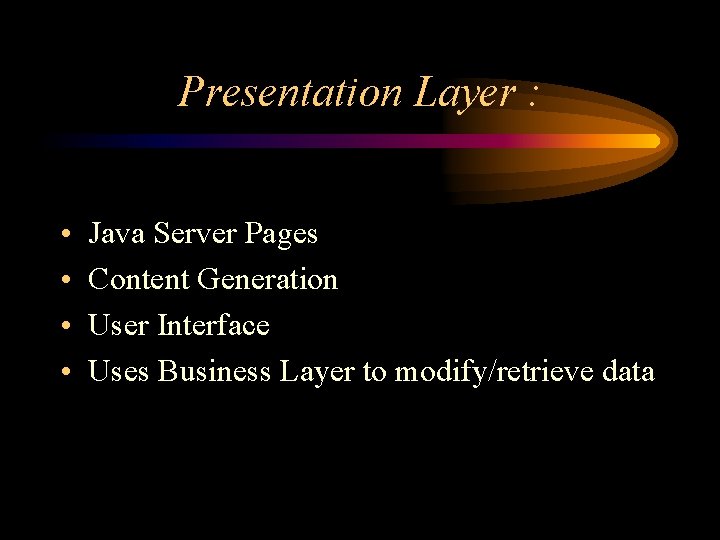 Presentation Layer :

• Java Server Pages
• Content Generation
• User Interface
• Uses Business Layer to modify/retrieve data